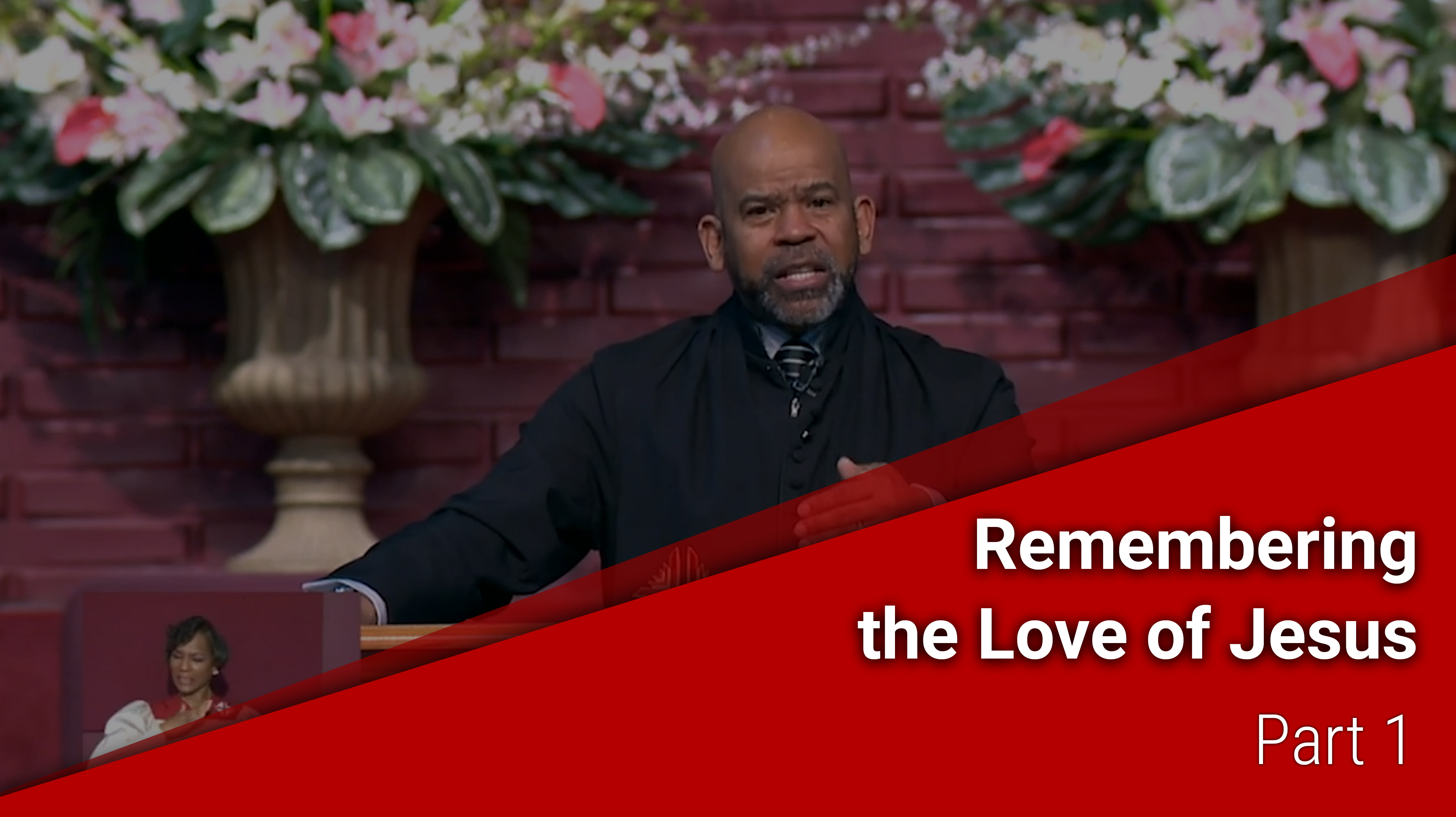 Remembering the Love of Jesus

Part 1